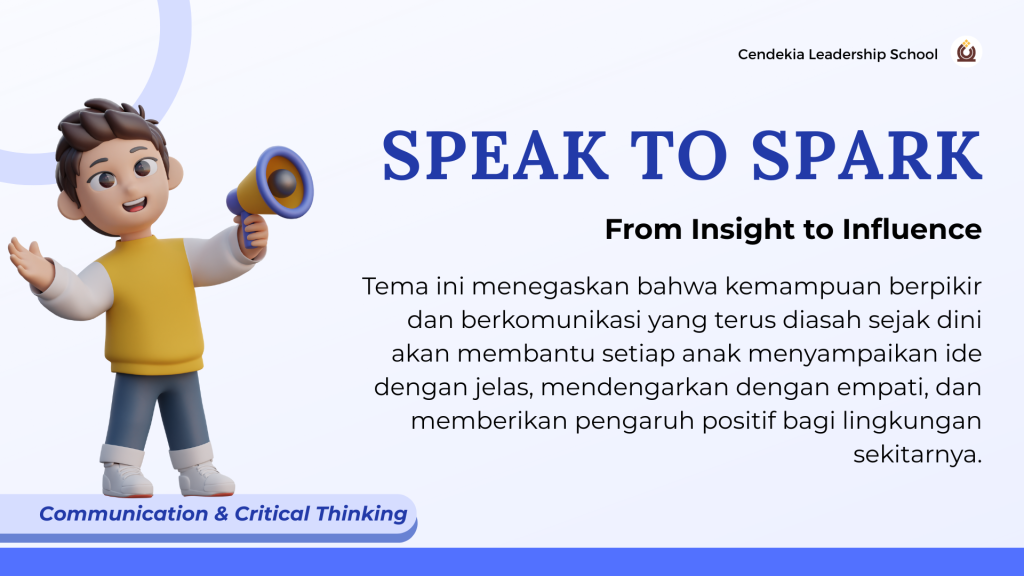 Cendekia Leadership School

SPEAK TO SPARK

From Insight to Influence

Tema ini menegaskan bahwa kemampuan berpikir dan berkomunikasi yang terus diasah sejak dini akan membantu setiap anak menyampaikan ide dengan jelas, mendengarkan dengan empati, dan memberikan pengaruh positif bagi lingkungan sekitarnya.

Communication & Critical Thinking